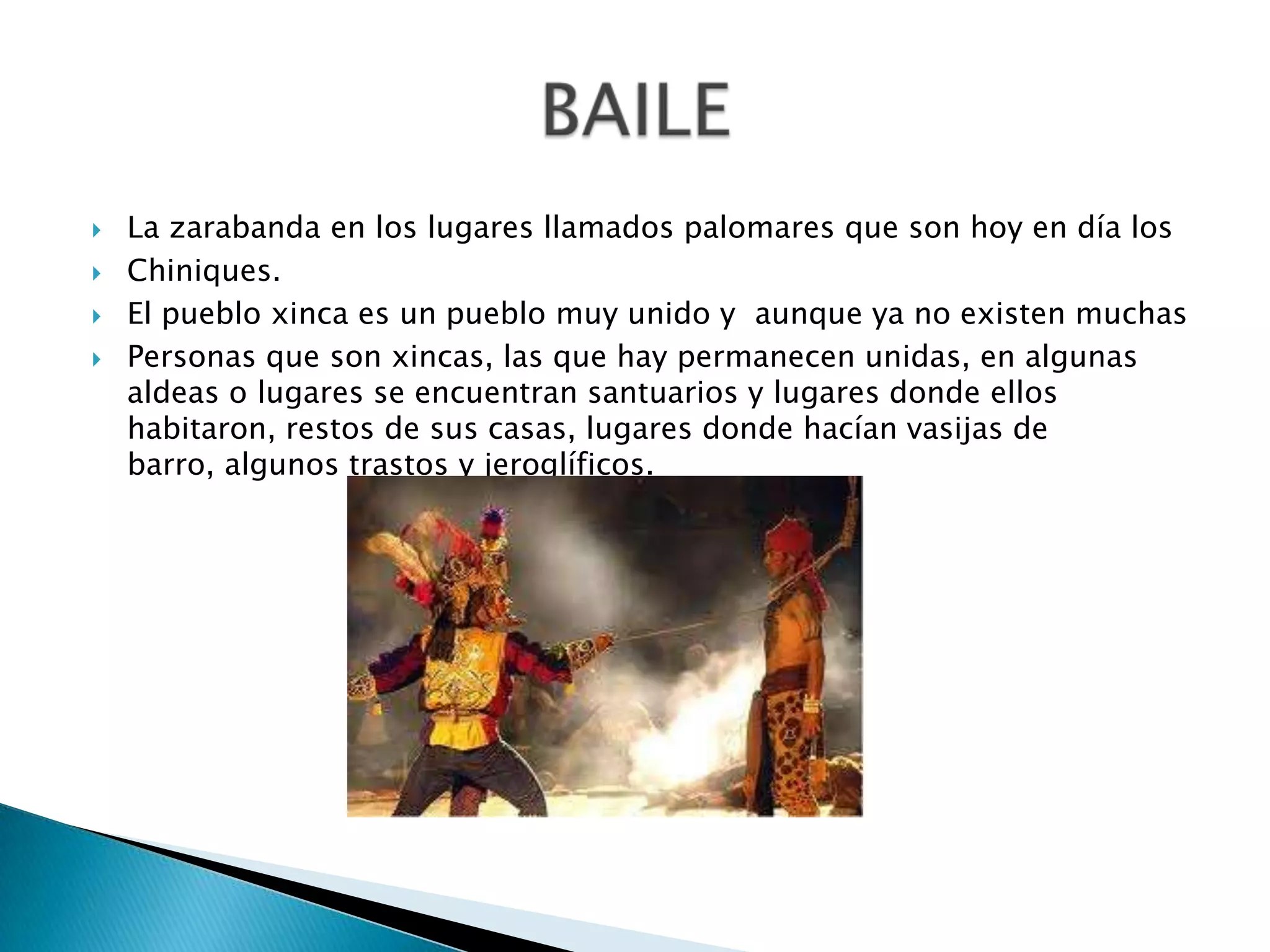 BAILE

La zarabanda en los lugares llamados palomares que son hoy en día los

Chiniques.

El pueblo xinca es un pueblo muy unido y aunque ya no existen muchas

Personas que son xincas, las que hay permanecen unidas, en algunas aldeas o lugares se encuentran santuarios y lugares donde ellos habitaron, restos de sus casas, lugares donde hacían vasijas de barro, algunos trastos y jeroglíficos.